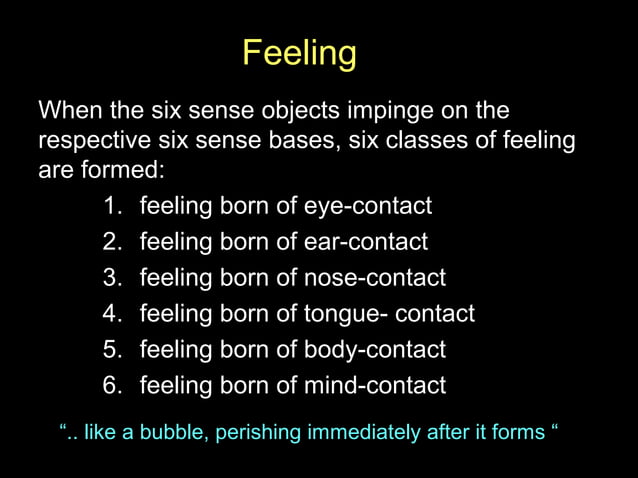 Feeling

When the six sense objects impinge on the respective six sense bases, six classes of feeling are formed:

1. feeling born of eye-contact
2. feeling born of ear-contact
3. feeling born of nose-contact
4. feeling born of tongue- contact
5. feeling born of body-contact
6. feeling born of mind-contact

“.. like a bubble, perishing immediately after it forms “